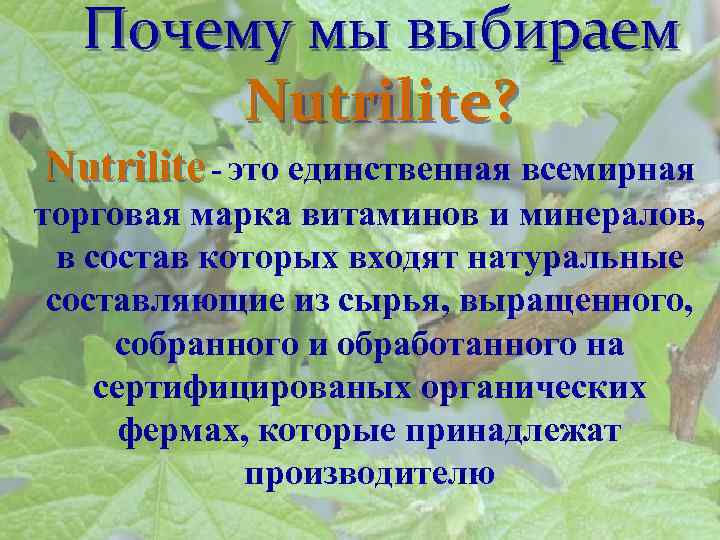 Почему мы выбираем Nutrilite?

Nutrilite - это единственная всемирная торговая марка витаминов и минералов, в состав которых входят натуральные составляющие из сырья, выращенного, собранного и обработанного на сертифицированых органических фермах, которые принадлежат производителю